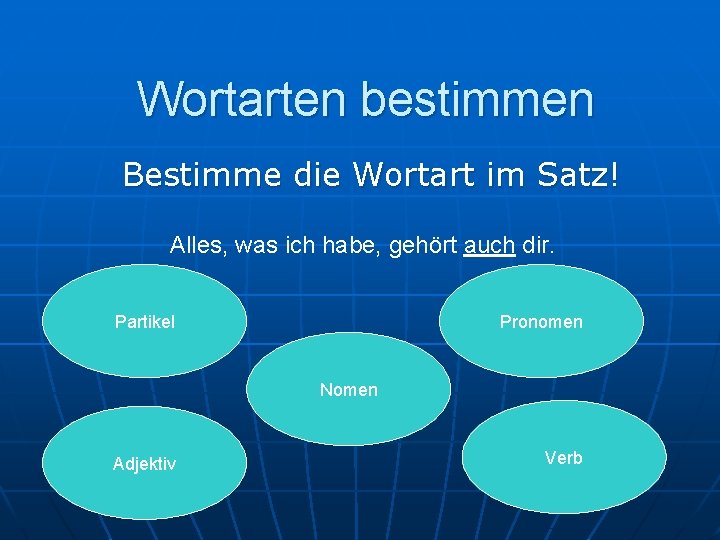 Wortarten bestimmen

Bestimme die Wortart im Satz!

Alles, was ich habe, gehört auch dir.

Partikel

Pronomen

Nomen

Adjektiv

Verb